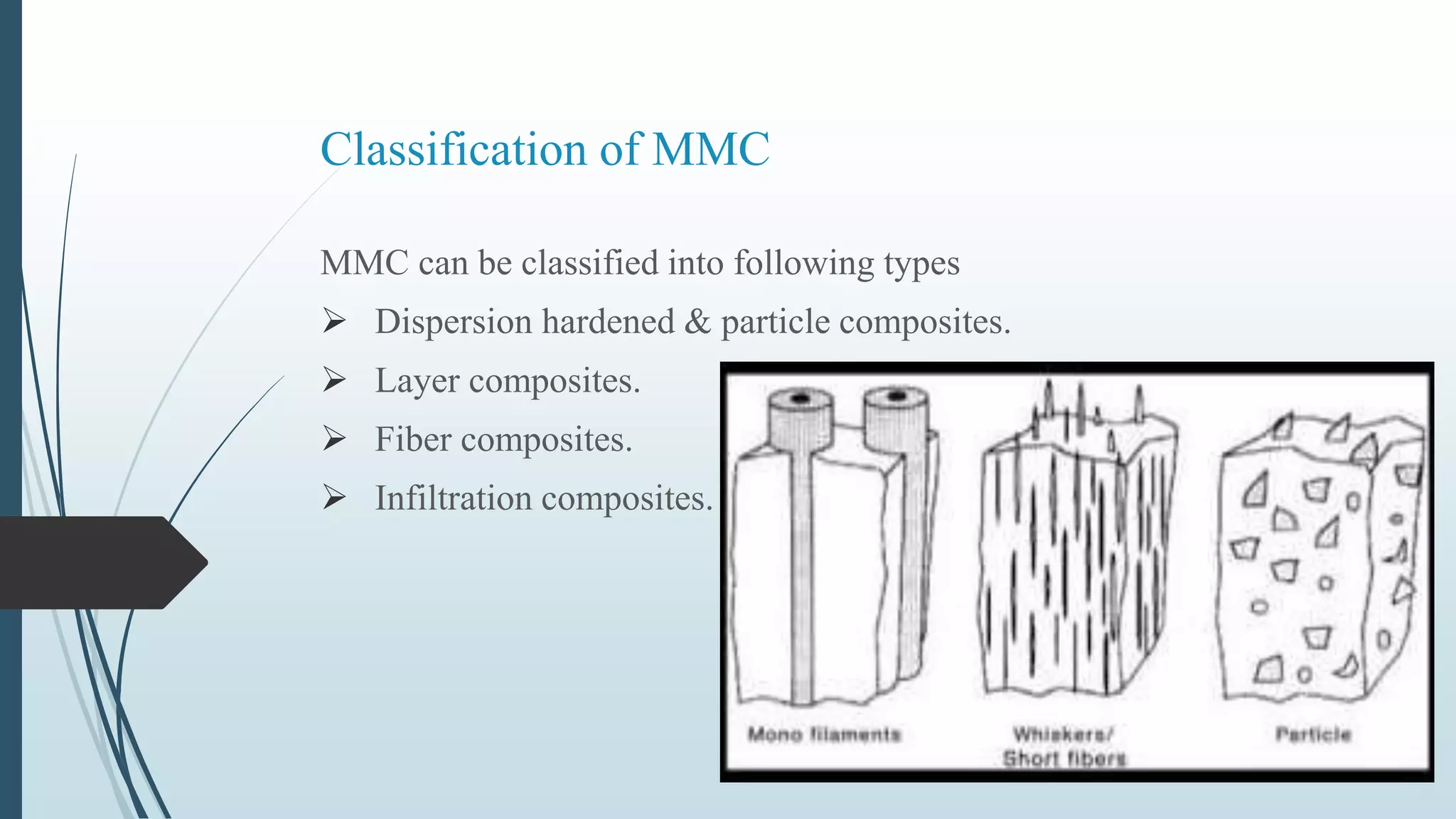 Classification of MMC

MMC can be classified into following types

➢ Dispersion hardened & particle composites.

➢ Layer composites.

➢ Fiber composites.

➢ Infiltration composites.

Mono filaments

Whiskers/ Short fibers

Particle